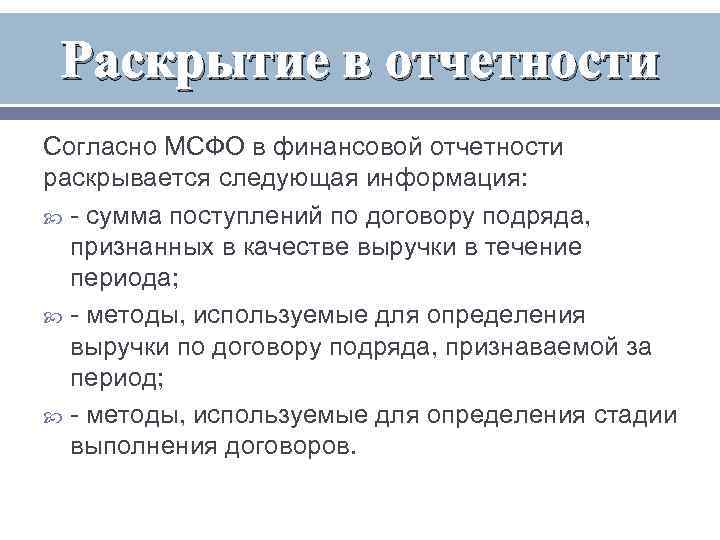 Раскрытие в отчетности

Согласно МСФО в финансовой отчетности раскрывается следующая информация:

- сумма поступлений по договору подряда, признанных в качестве выручки в течение периода;

- методы, используемые для определения выручки по договору подряда, признаваемой за период;

- методы, используемые для определения стадии выполнения договоров.